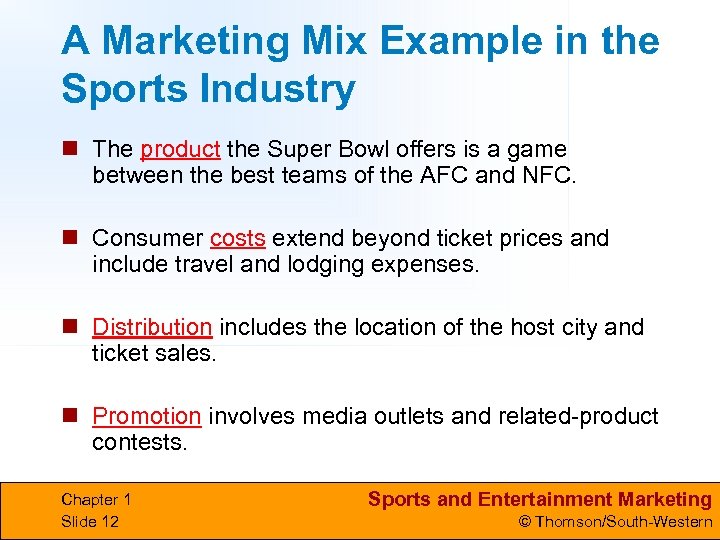 A Marketing Mix Example in the Sports Industry

The product the Super Bowl offers is a game between the best teams of the AFC and NFC.

Consumer costs extend beyond ticket prices and include travel and lodging expenses.

Distribution includes the location of the host city and ticket sales.

Promotion involves media outlets and related-product contests.

Chapter 1
Slide 12

Sports and Entertainment Marketing
© Thomson/South-Western